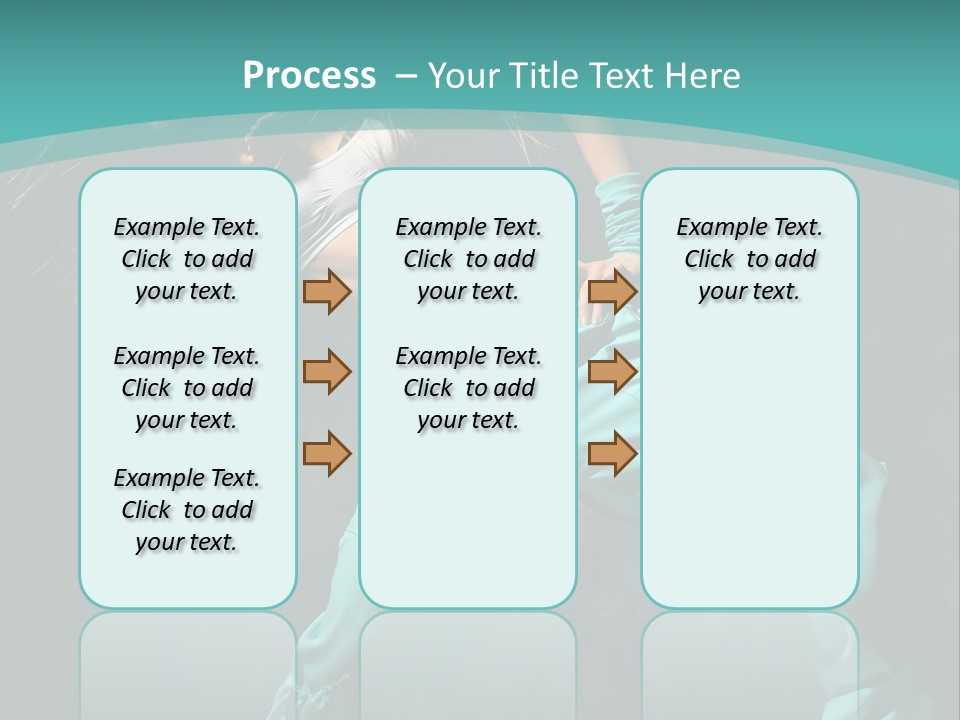 Process – Your Title Text Here

Example Text. Click to add your text.

Example Text. Click to add your text.

Example Text. Click to add your text.

Example Text. Click to add your text.

Example Text. Click to add your text.

Example Text. Click to add your text.